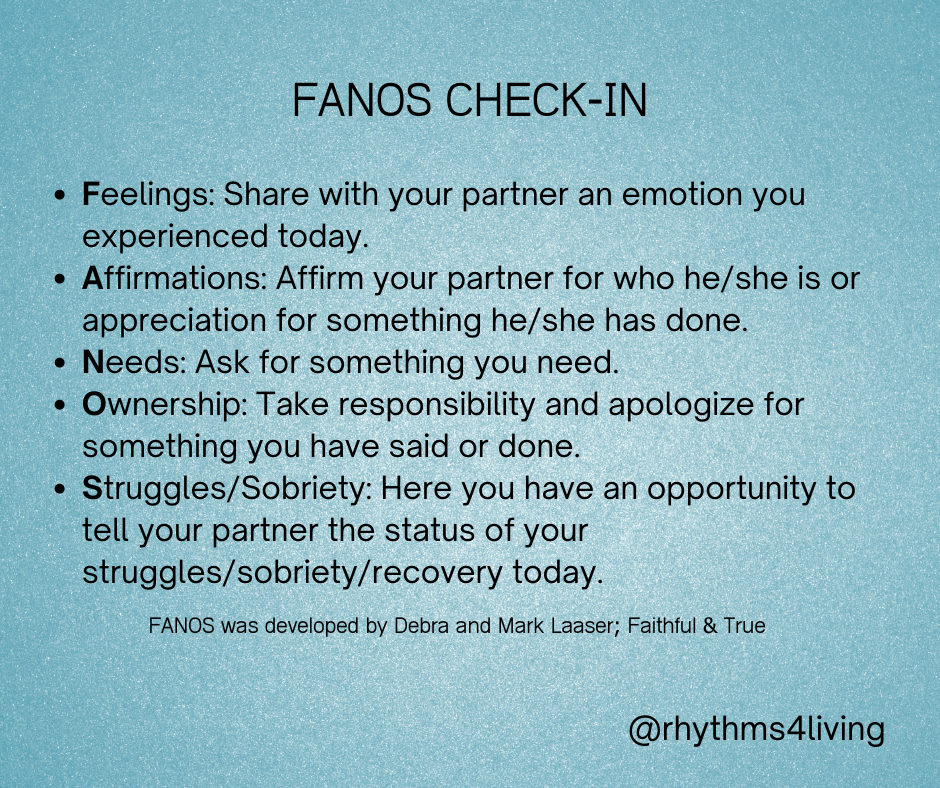 FANOS CHECK-IN

- Feelings: Share with your partner an emotion you experienced today.
- Affirmations: Affirm your partner for who he/she is or appreciation for something he/she has done.
- Needs: Ask for something you need.
- Ownership: Take responsibility and apologize for something you have said or done.
- Struggles/Sobriety: Here you have an opportunity to tell your partner the status of your struggles/sobriety/recovery today.

FANOS was developed by Debra and Mark Laaser; Faithful & True

@rhythms4living